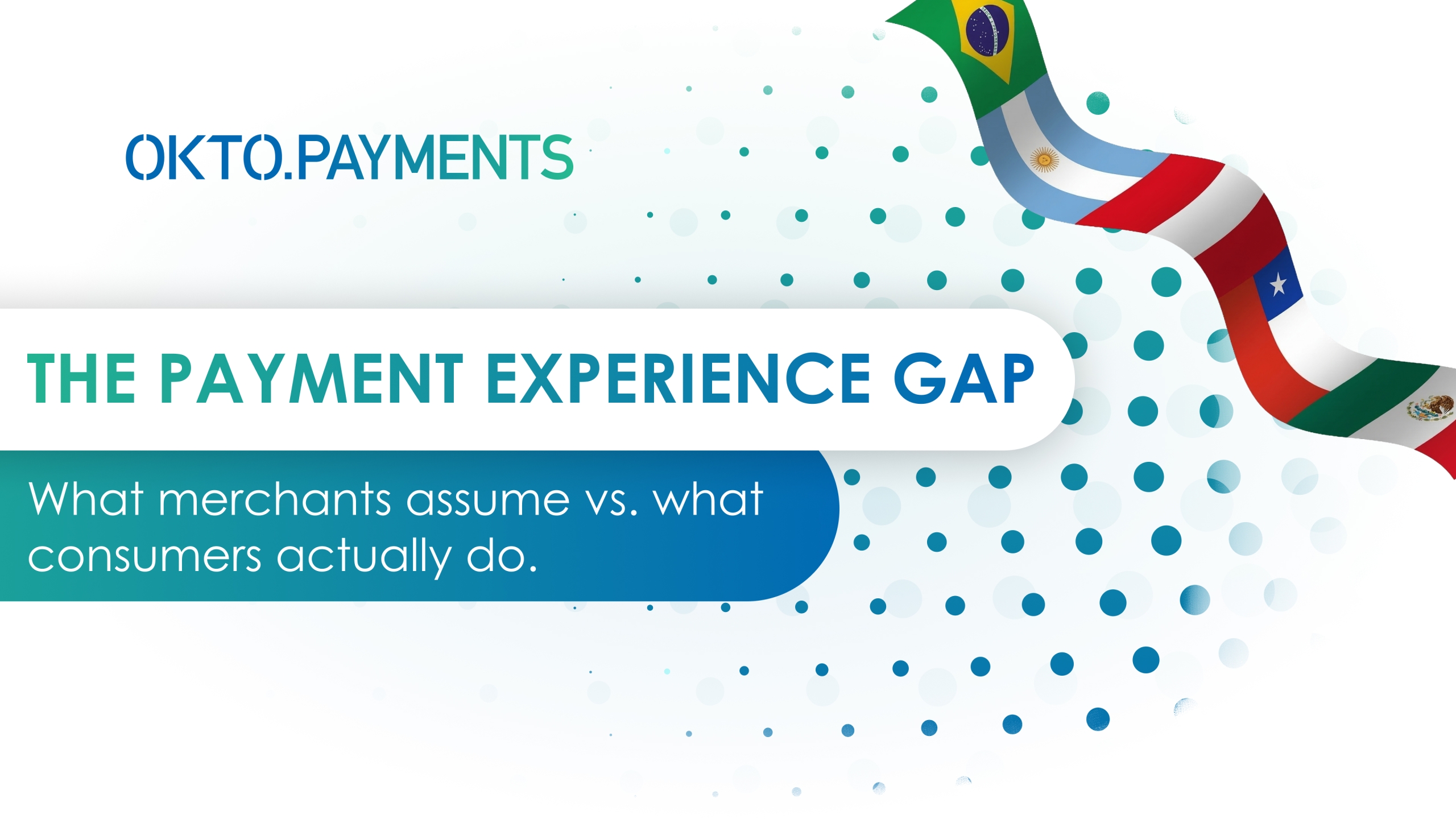 OKTO.PAYMENTS

THE PAYMENT EXPERIENCE GAP

What merchants assume vs. what consumers actually do.